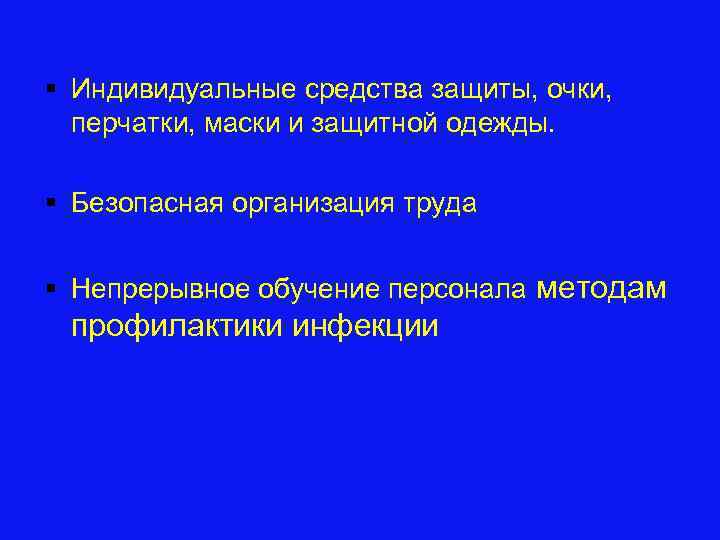 ▪ Индивидуальные средства защиты, очки, перчатки, маски и защитной одежды.

▪ Безопасная организация труда

▪ Непрерывное обучение персонала методам профилактики инфекции